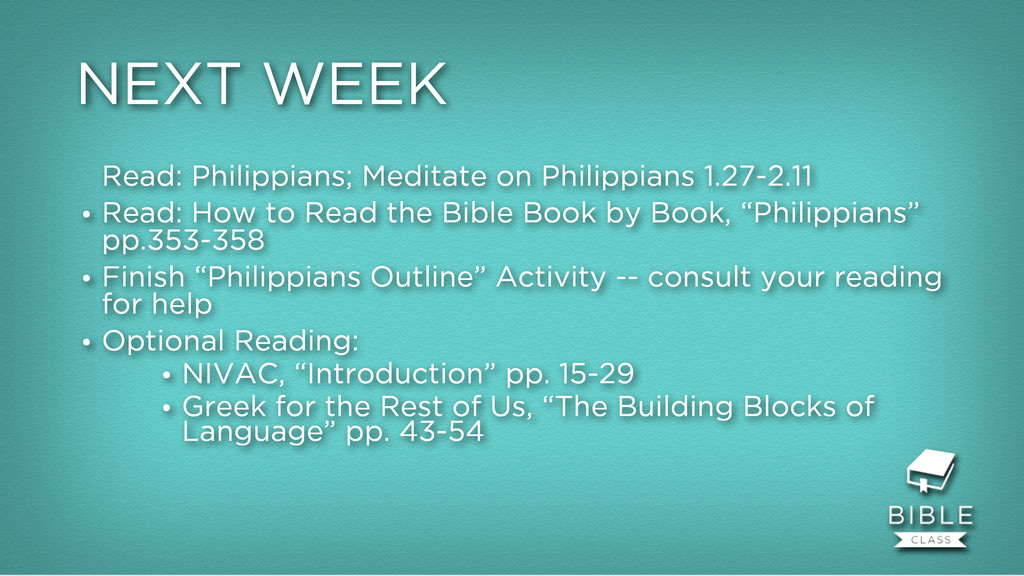 NEXT WEEK

Read: Philippians; Meditate on Philippians 1.27-2.11

• Read: How to Read the Bible Book by Book, “Philippians” pp.353-358

• Finish “Philippians Outline” Activity -- consult your reading for help

• Optional Reading:

• NIVAC, “Introduction” pp. 15-29

• Greek for the Rest of Us, “The Building Blocks of Language” pp. 43-54

BIBLE
CLASS